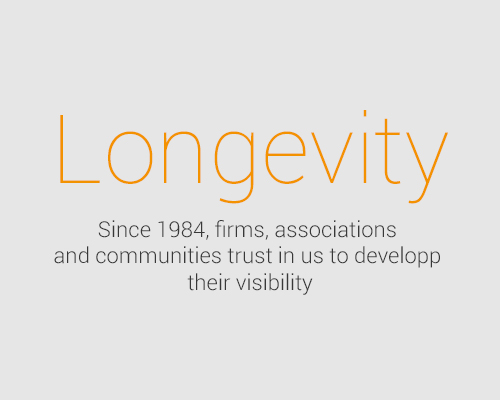 Longevity

Since 1984, firms, associations and communities trust in us to developp their visibility